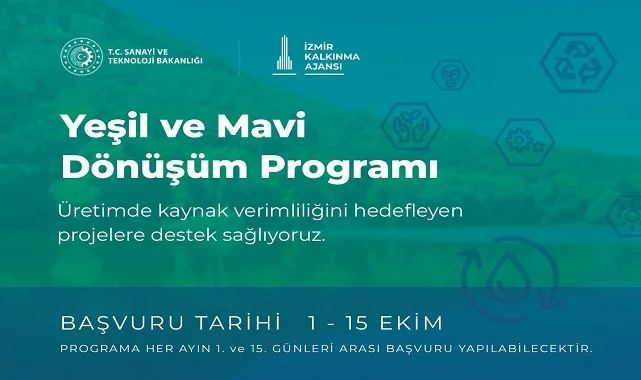 T.C. SANAYİ VE TEKNOLOJİ BAKANLIĞI

İZMİR KALKINMA AJANSI

Yeşil ve Mavi Dönüşüm Programı

Üretimde kaynak verimliliğini hedefleyen projelere destek sağlıyoruz.

BAŞVURU TARİHİ 1 - 15 EKİM

PROGRAMA HER AYIN 1. ve 15. GÜNLERİ ARASI BAŞVURU YAPILABİLECEKTİR.